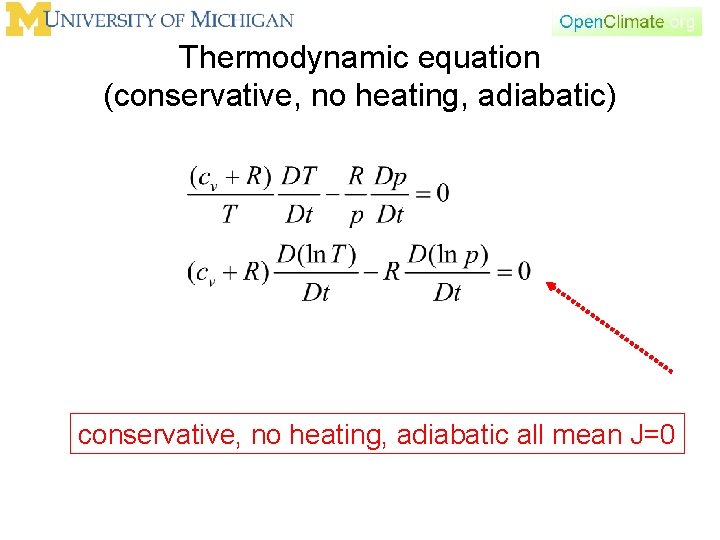 M UNIVERSITY OF MICHIGAN

OpenClimate.org

Thermodynamic equation (conservative, no heating, adiabatic)

$\frac{(c_v + R)}{T}\frac{DT}{Dt} - \frac{R}{p}\frac{Dp}{Dt} = 0$

$(c_v + R)\frac{D(\ln T)}{Dt} - R\frac{D(\ln p)}{Dt} = 0$

conservative, no heating, adiabatic all mean J=0